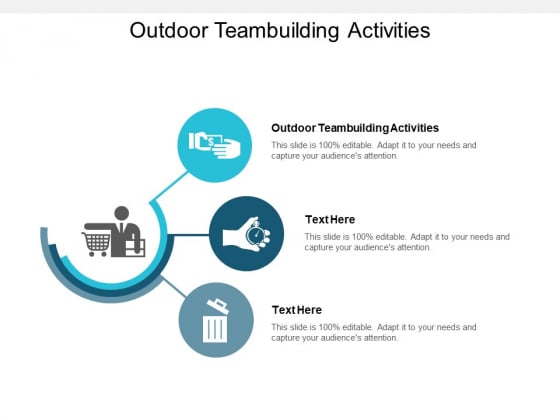 Outdoor Teambuilding Activities

Outdoor Teambuilding Activities
This slide is 100% editable. Adapt it to your needs and capture your audience's attention.

Text Here
This slide is 100% editable. Adapt it to your needs and capture your audience's attention.

Text Here
This slide is 100% editable. Adapt it to your needs and capture your audience's attention.